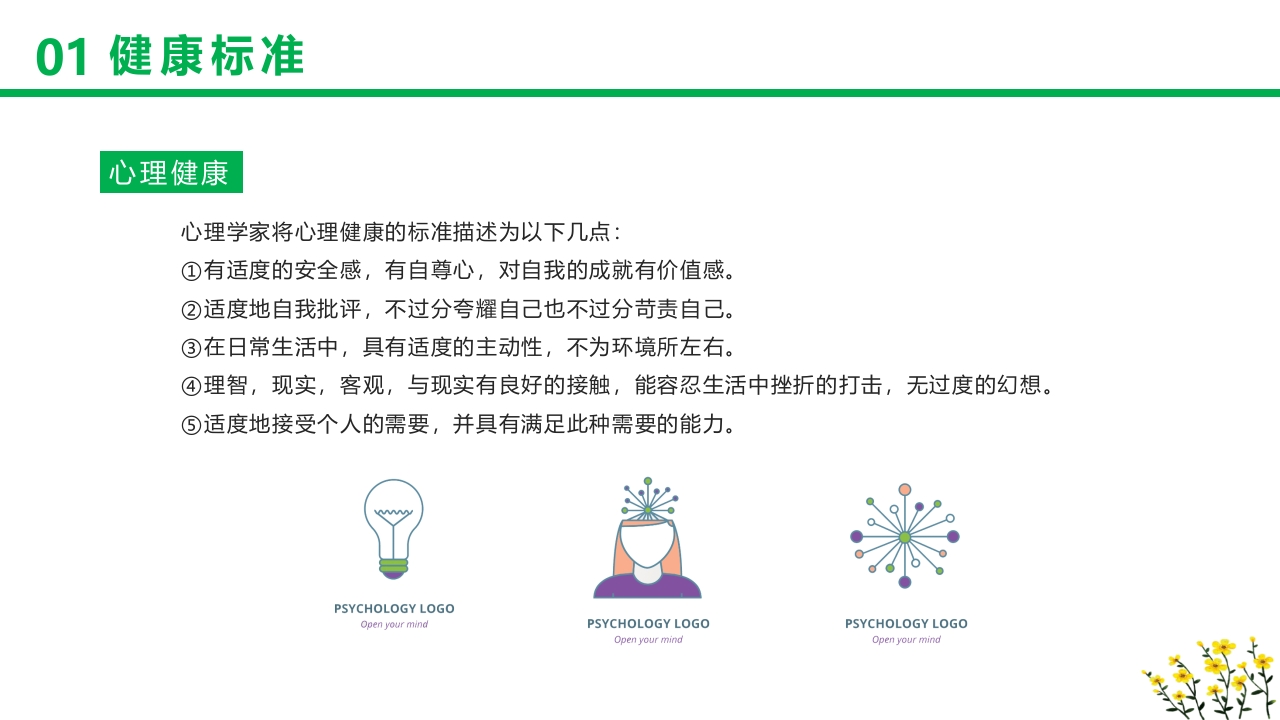 01 健康标准

心理健康

心理学家将心理健康的标准描述为以下几点：
①有适度的安全感，有自尊心，对自我的成就有价值感。
②适度地自我批评，不过分夸耀自己也不过分苛责自己。
③在日常生活中，具有适度的主动性，不为环境所左右。
④理智，现实，客观，与现实有良好的接触，能容忍生活中挫折的打击，无过度的幻想。
⑤适度地接受个人的需要，并具有满足此种需要的能力。

PSYCHOLOGY LOGO
Open your mind

PSYCHOLOGY LOGO
Open your mind

PSYCHOLOGY LOGO
Open your mind